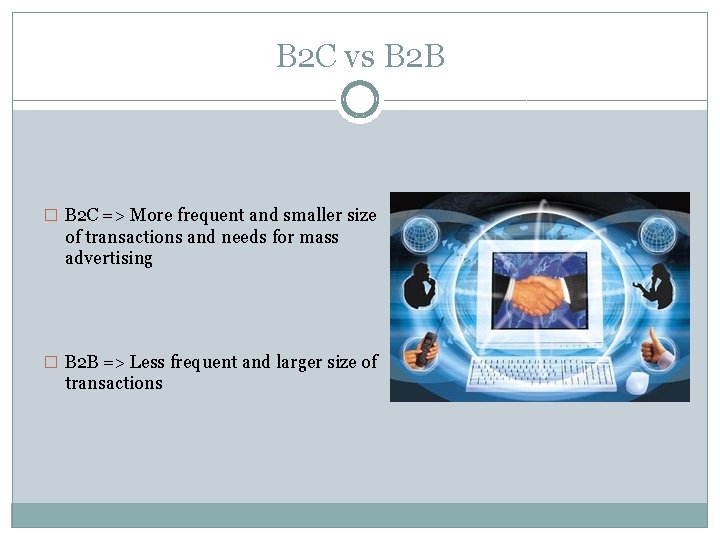 B2C vs B2B

□ B2C => More frequent and smaller size of transactions and needs for mass advertising

□ B2B => Less frequent and larger size of transactions